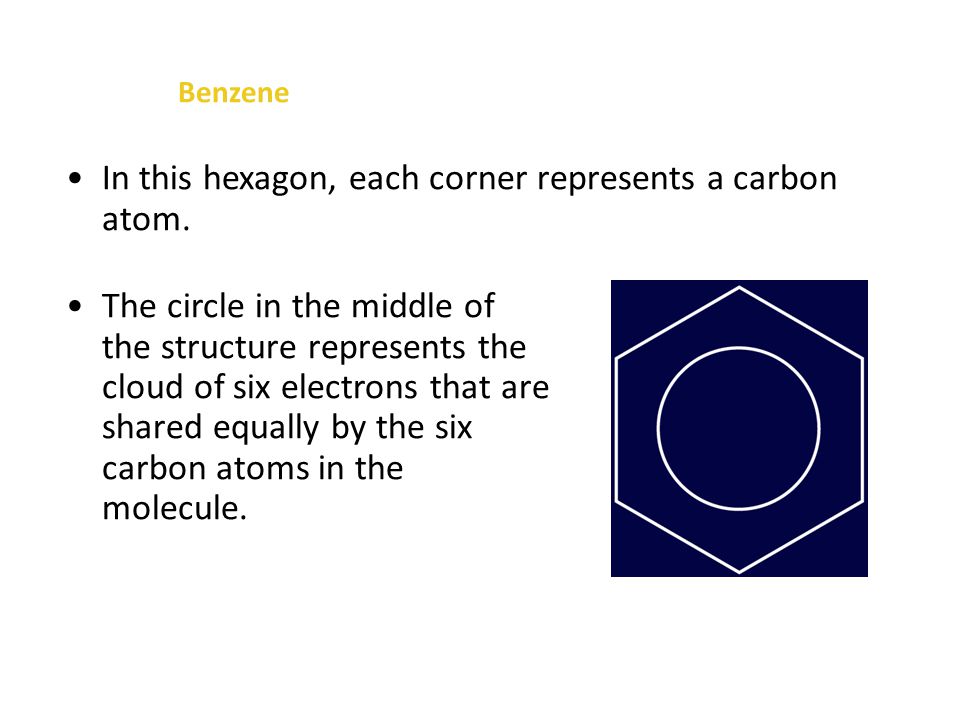 Benzene

• In this hexagon, each corner represents a carbon atom.

• The circle in the middle of the structure represents the cloud of six electrons that are shared equally by the six carbon atoms in the molecule.